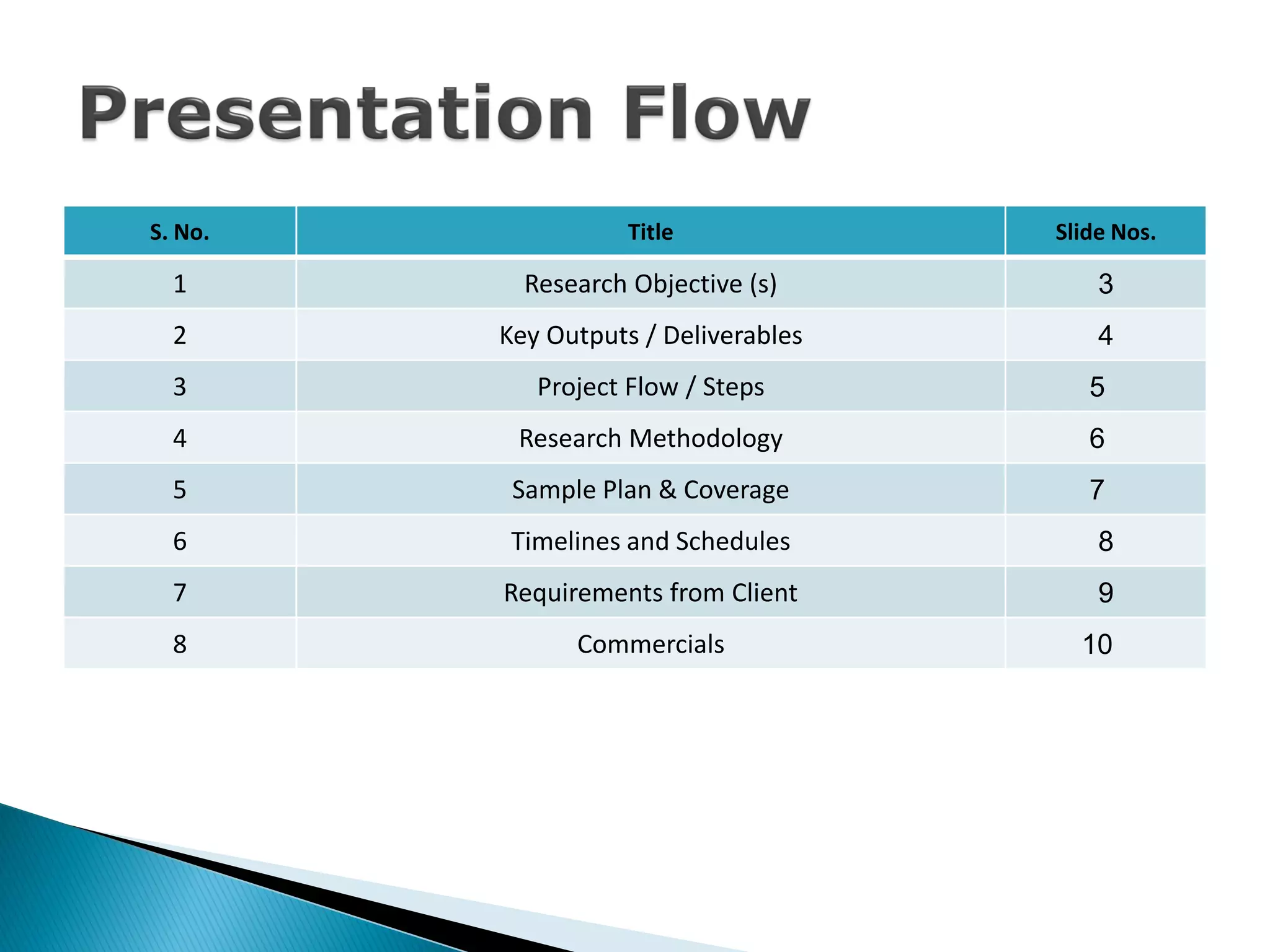 Presentation Flow

| S. No. | Title | Slide Nos. |
|---|---|---|
| 1 | Research Objective (s) | 3 |
| 2 | Key Outputs / Deliverables | 4 |
| 3 | Project Flow / Steps | 5 |
| 4 | Research Methodology | 6 |
| 5 | Sample Plan & Coverage | 7 |
| 6 | Timelines and Schedules | 8 |
| 7 | Requirements from Client | 9 |
| 8 | Commercials | 10 |